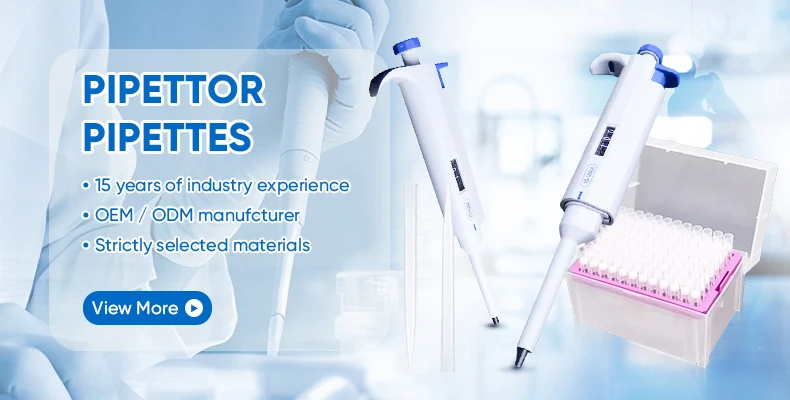 PIPETTOR PIPETTES

• 15 years of industry experience
• OEM / ODM manufcturer
• Strictly selected materials

View More